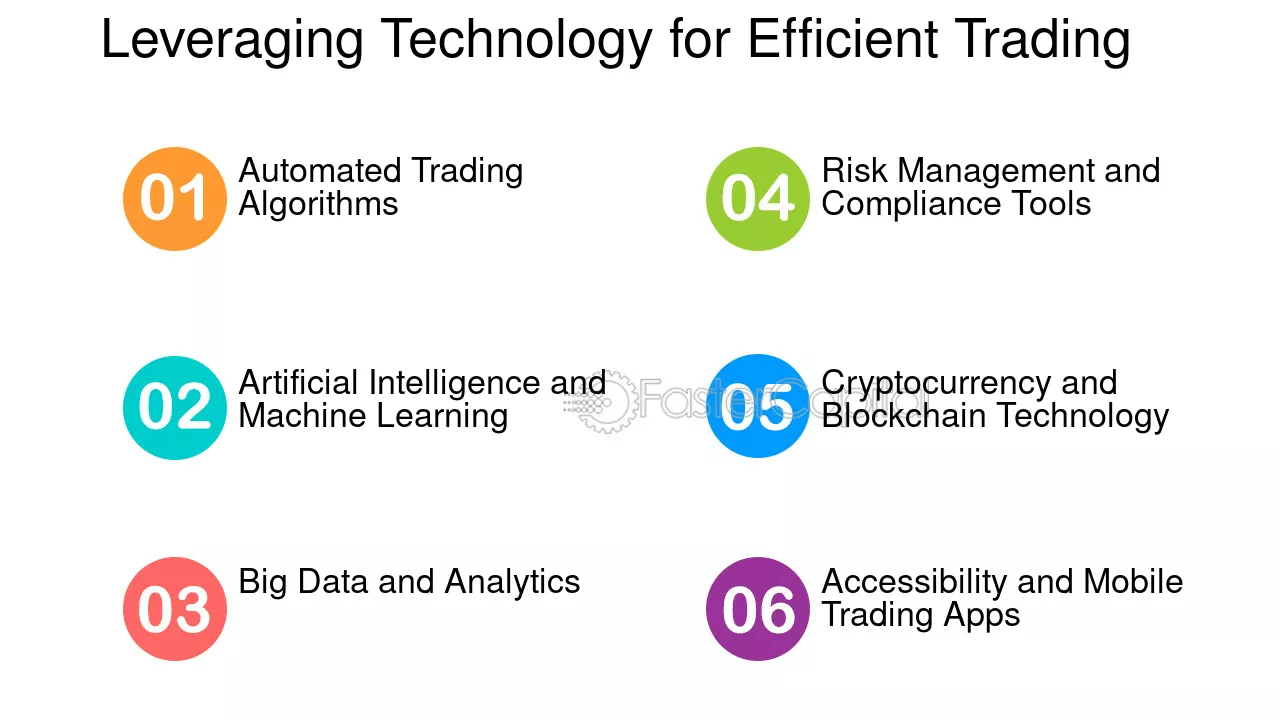 Leveraging Technology for Efficient Trading

01 Automated Trading Algorithms

02 Artificial Intelligence and Machine Learning

03 Big Data and Analytics

04 Risk Management and Compliance Tools

05 Cryptocurrency and Blockchain Technology

06 Accessibility and Mobile Trading Apps

FasterCapital